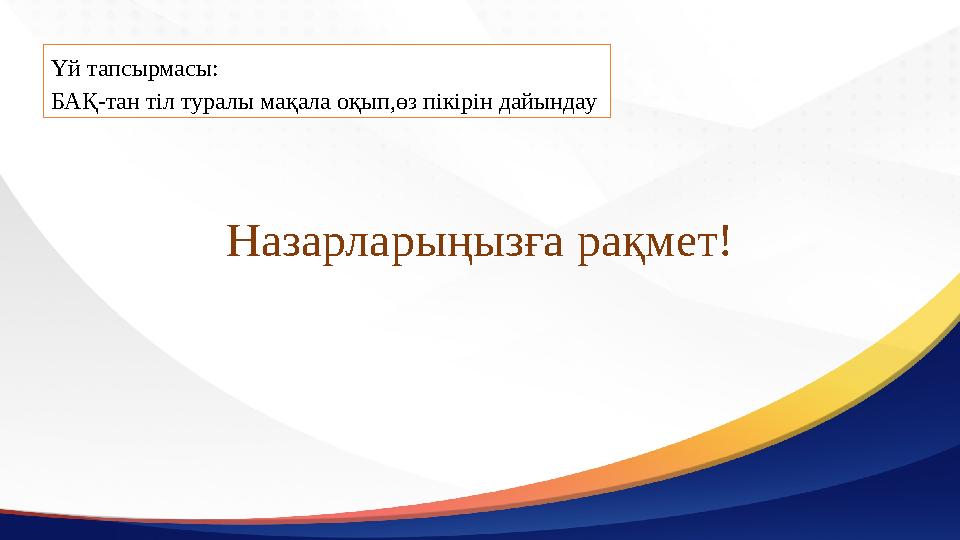 Үй тапсырмасы:
БАҚ-тан тіл туралы мақала оқып,өз пікірін дайындау

Назарларыңызға рақмет!